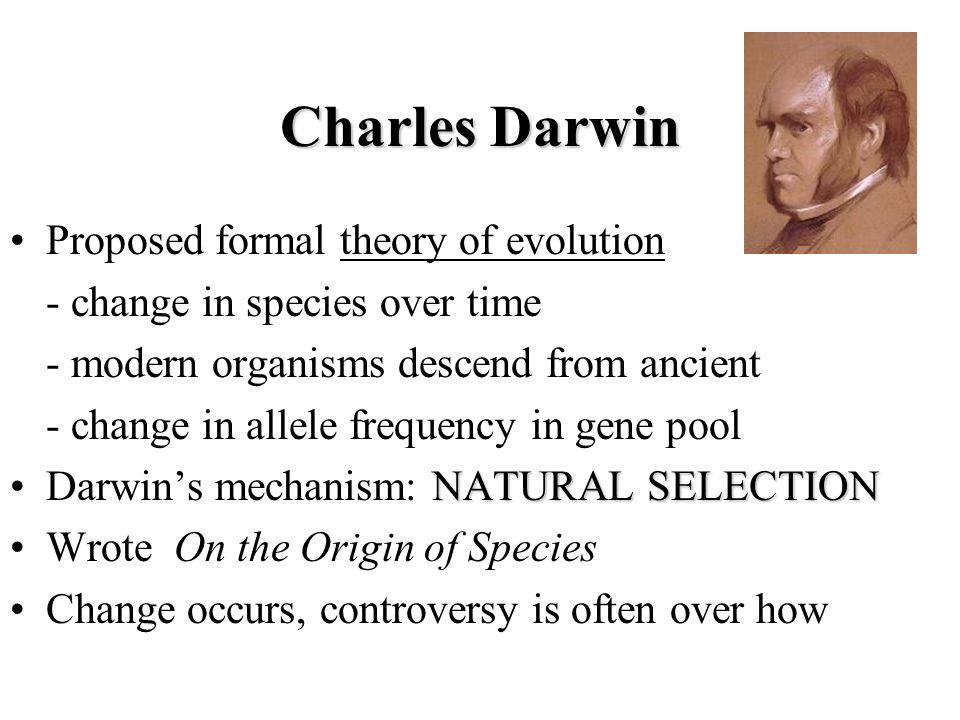 Charles Darwin

• Proposed formal theory of evolution
- change in species over time
- modern organisms descend from ancient
- change in allele frequency in gene pool
• Darwin's mechanism: NATURAL SELECTION
• Wrote On the Origin of Species
• Change occurs, controversy is often over how